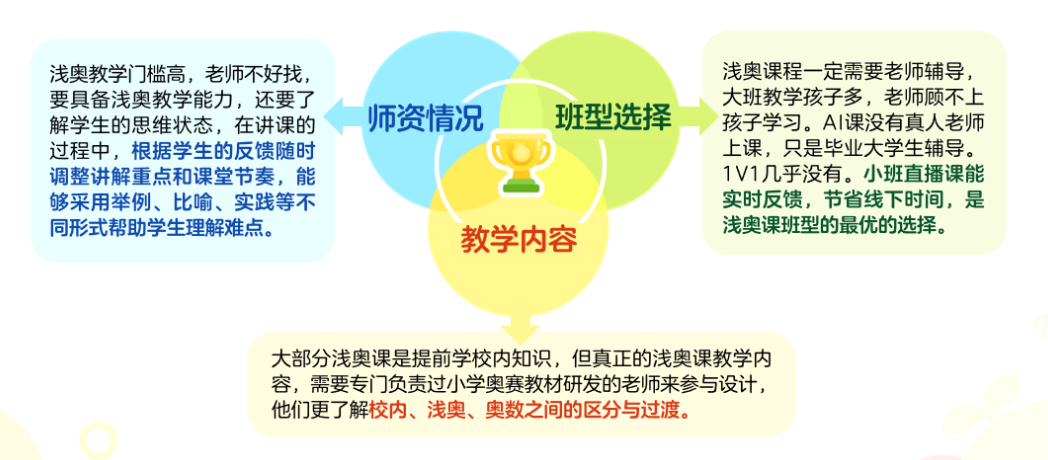 浅奥教学门槛高，老师不好找，要具备浅奥教学能力，还要了解学生的思维状态，在讲课的过程中，根据学生的反馈随时调整讲解重点和课堂节奏，能够采用举例、比喻、实践等不同形式帮助学生理解难点。

师资情况

班型选择

教学内容

浅奥课程一定需要老师辅导，大班教学孩子多，老师顾不上孩子学习。AI课没有真人老师上课，只是毕业大学生辅导。1V1几乎没有。小班直播课能实时反馈，节省线下时间，是浅奥课班型的最优的选择。

大部分浅奥课是提前学校内知识，但真正的浅奥课教学内容，需要专门负责过小学奥赛教材研发的老师来参与设计，他们更了解校内、浅奥、奥数之间的区分与过渡。